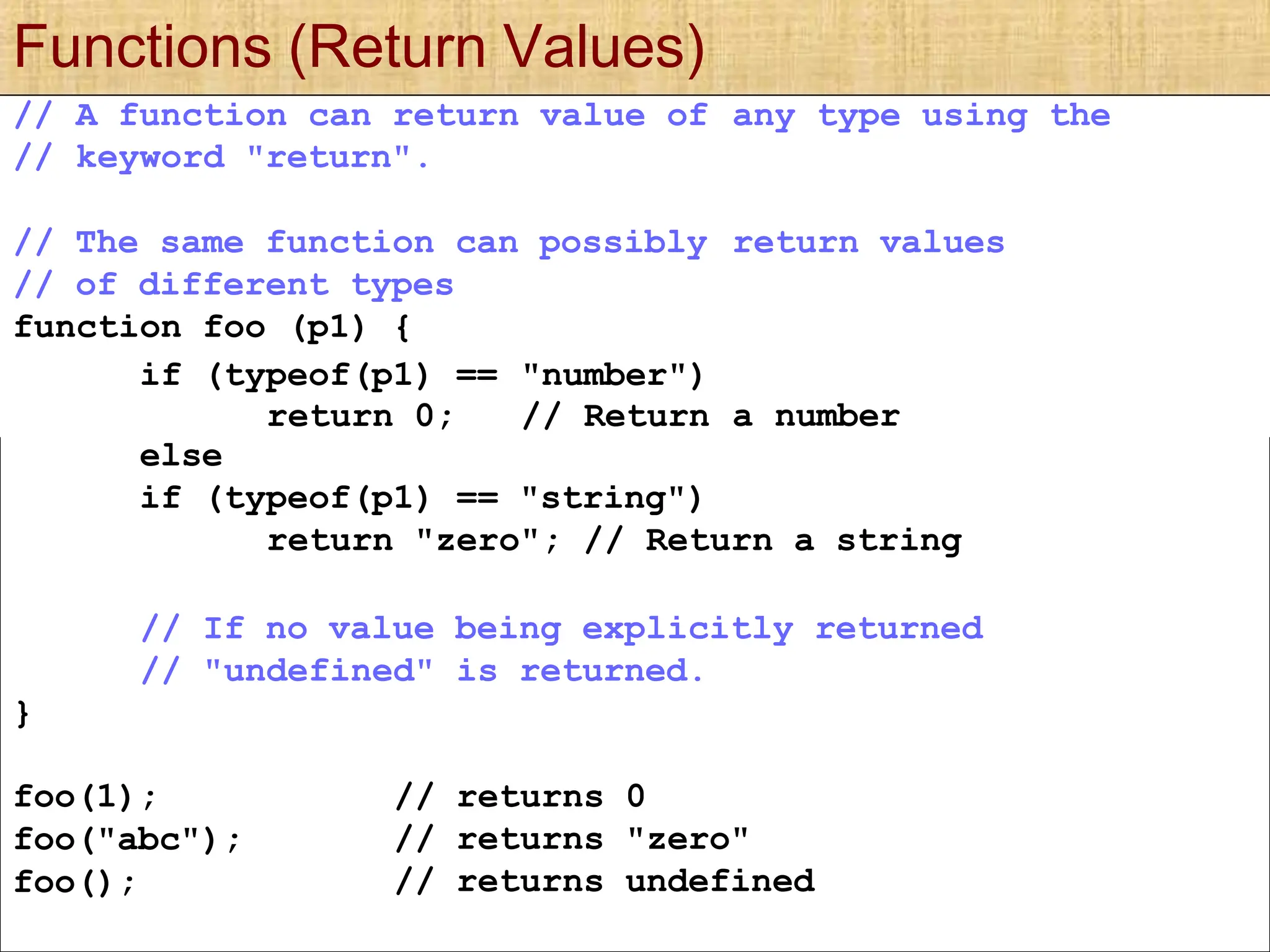 Functions (Return Values)

// A function can return value of any type using the
// keyword "return".

// The same function can possibly return values
// of different types
function foo (p1) {
    if (typeof(p1) == "number")
        return 0;   // Return a number
    else
    if (typeof(p1) == "string")
        return "zero"; // Return a string

    // If no value being explicitly returned
    // "undefined" is returned.
}

foo(1);            // returns 0
foo("abc");        // returns "zero"
foo();             // returns undefined